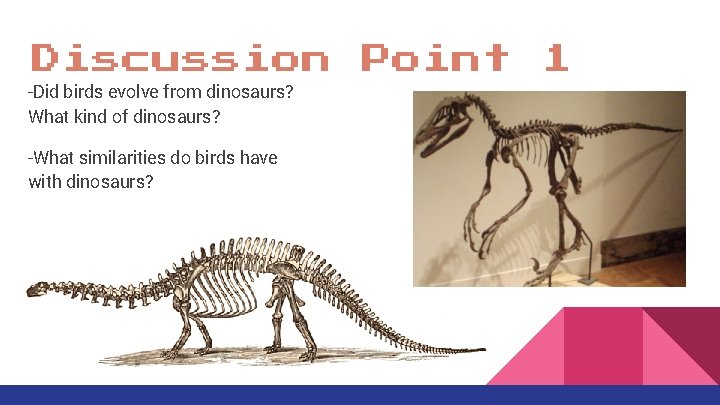 Discussion Point 1

-Did birds evolve from dinosaurs? What kind of dinosaurs?

-What similarities do birds have with dinosaurs?